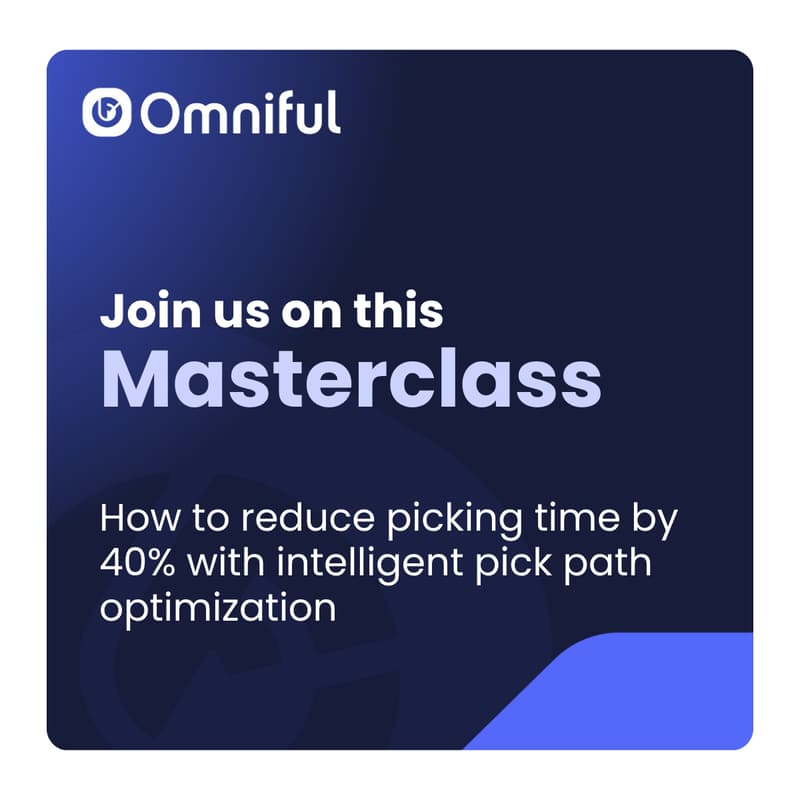 Omniful

Join us on this
Masterclass

How to reduce picking time by 40% with intelligent pick path optimization